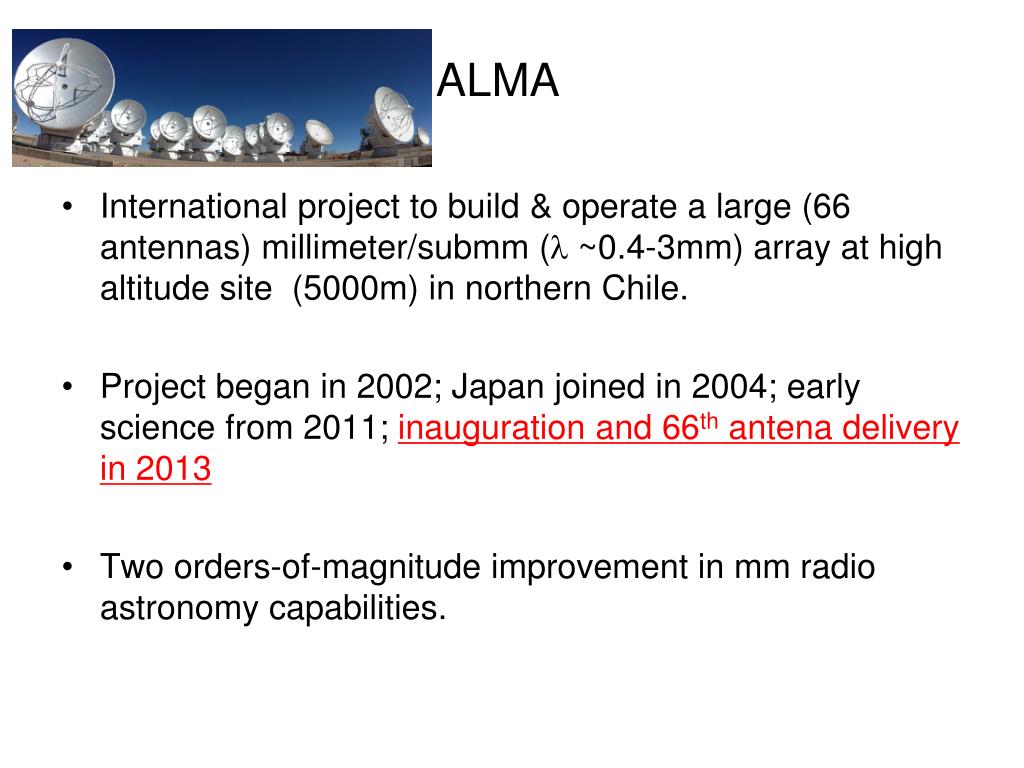 ALMA

• International project to build & operate a large (66 antennas) millimeter/submm ($\lambda$ ~0.4-3mm) array at high altitude site (5000m) in northern Chile.

• Project began in 2002; Japan joined in 2004; early science from 2011; inauguration and 66$^{th}$ antena delivery in 2013

• Two orders-of-magnitude improvement in mm radio astronomy capabilities.